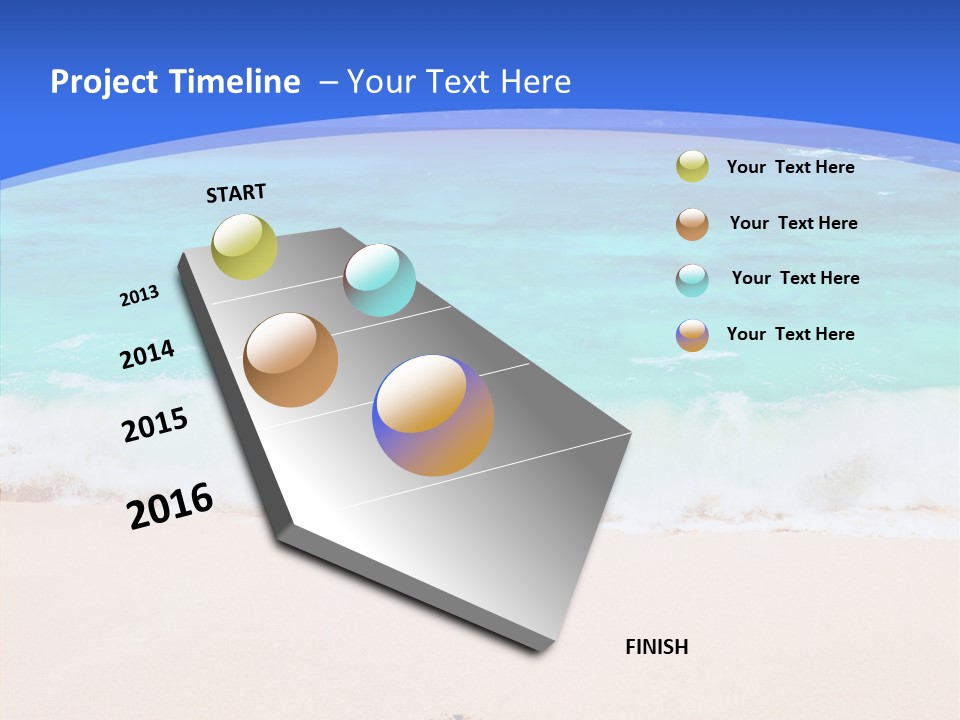 Project Timeline – Your Text Here

START

2013

2014

2015

2016

FINISH

Your Text Here

Your Text Here

Your Text Here

Your Text Here